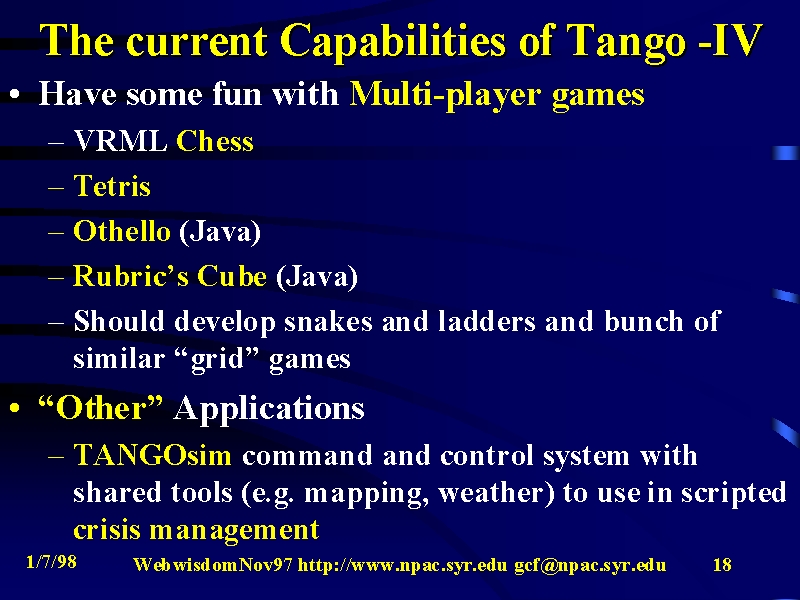 The current Capabilities of Tango -IV

• Have some fun with Multi-player games

– VRML Chess

– Tetris

– Othello (Java)

– Rubric's Cube (Java)

– Should develop snakes and ladders and bunch of similar "grid" games

• "Other" Applications

– TANGOsim command and control system with shared tools (e.g. mapping, weather) to use in scripted crisis management

1/7/98 WebwisdomNov97 http://www.npac.syr.edu gcf@npac.syr.edu 18